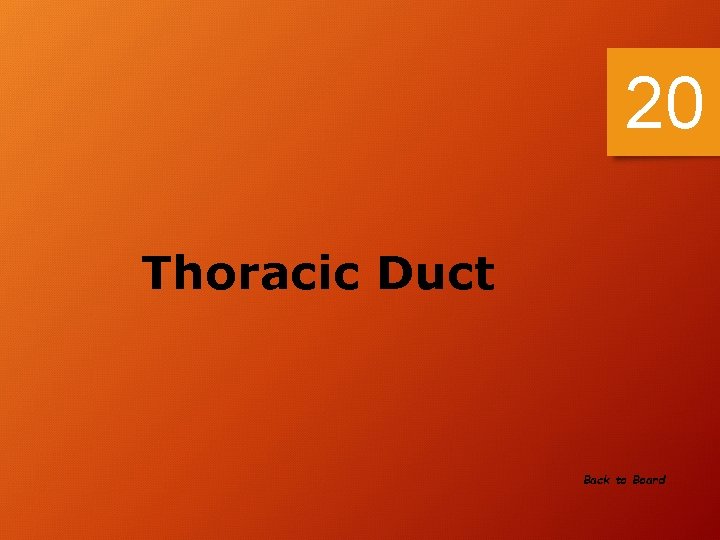 20

Thoracic Duct

Back to Board